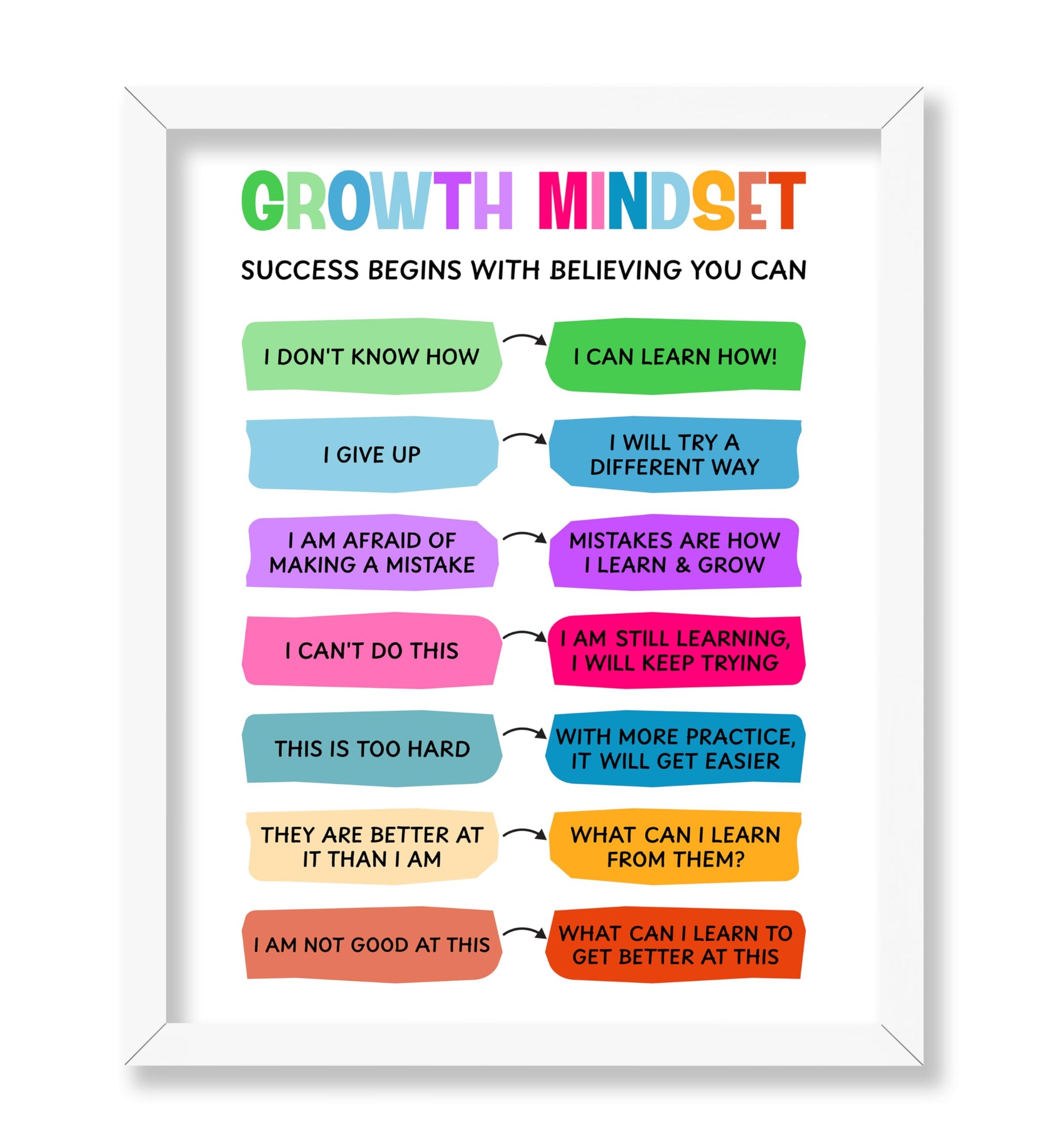 GROWTH MINDSET

SUCCESS BEGINS WITH BELIEVING YOU CAN

I DON'T KNOW HOW

I CAN LEARN HOW!

I GIVE UP

I WILL TRY A DIFFERENT WAY

I AM AFRAID OF MAKING A MISTAKE

MISTAKES ARE HOW I LEARN & GROW

I CAN'T DO THIS

I AM STILL LEARNING, I WILL KEEP TRYING

THIS IS TOO HARD

WITH MORE PRACTICE, IT WILL GET EASIER

THEY ARE BETTER AT IT THAN I AM

WHAT CAN I LEARN FROM THEM?

I AM NOT GOOD AT THIS

WHAT CAN I LEARN TO GET BETTER AT THIS